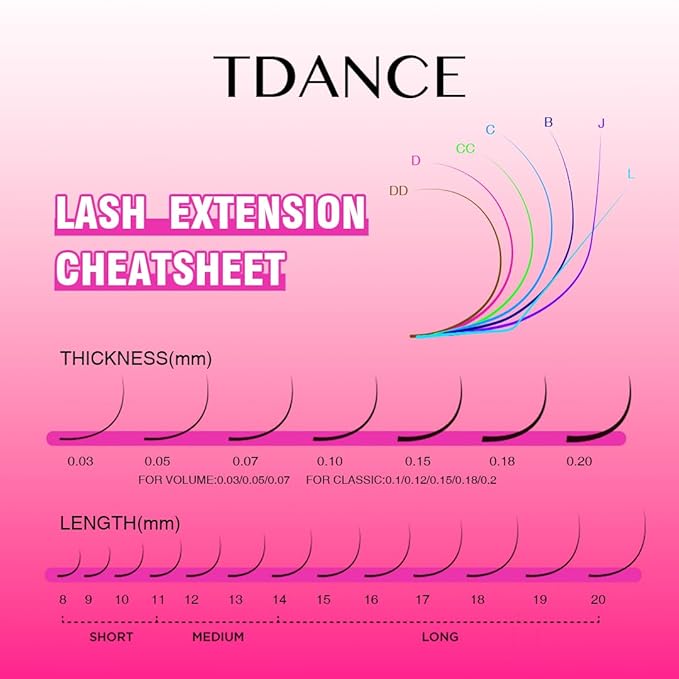 TDANCE

LASH EXTENSION CHEATSHEET

DD D CC C B J L

THICKNESS(mm)

0.03 0.05 0.07 0.10 0.15 0.18 0.20

FOR VOLUME:0.03/0.05/0.07 FOR CLASSIC:0.1/0.12/0.15/0.18/0.2

LENGTH(mm)

8 9 10 11 12 13 14 15 16 17 18 19 20

SHORT MEDIUM LONG